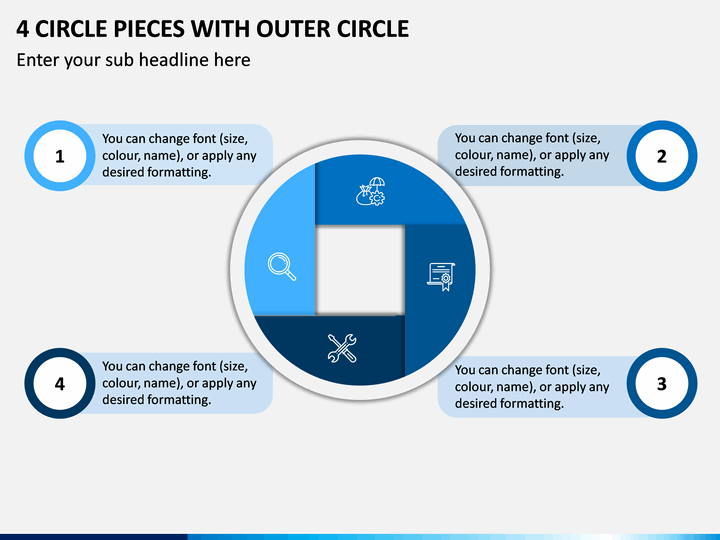 4 CIRCLE PIECES WITH OUTER CIRCLE

Enter your sub headline here

1

You can change font (size, colour, name), or apply any desired formatting.

You can change font (size, colour, name), or apply any desired formatting.

2

4

You can change font (size, colour, name), or apply any desired formatting.

You can change font (size, colour, name), or apply any desired formatting.

3